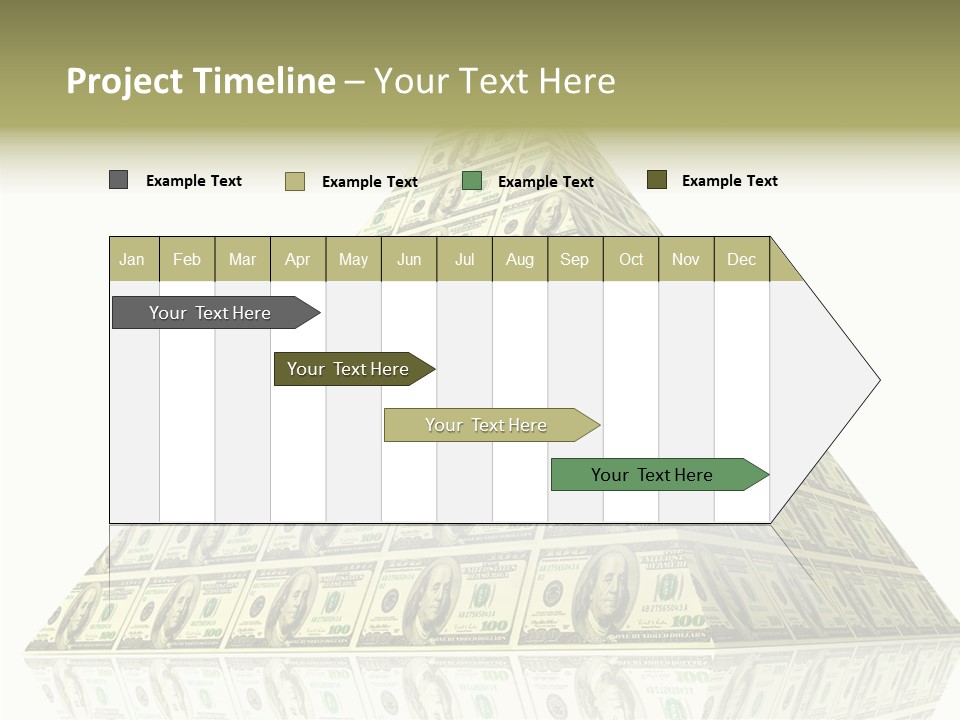 Project Timeline – Your Text Here

Example Text
Example Text
Example Text
Example Text

| Jan | Feb | Mar | Apr | May | Jun | Jul | Aug | Sep | Oct | Nov | Dec |
|---|---|---|---|---|---|---|---|---|---|---|---|

Your Text Here
Your Text Here
Your Text Here
Your Text Here